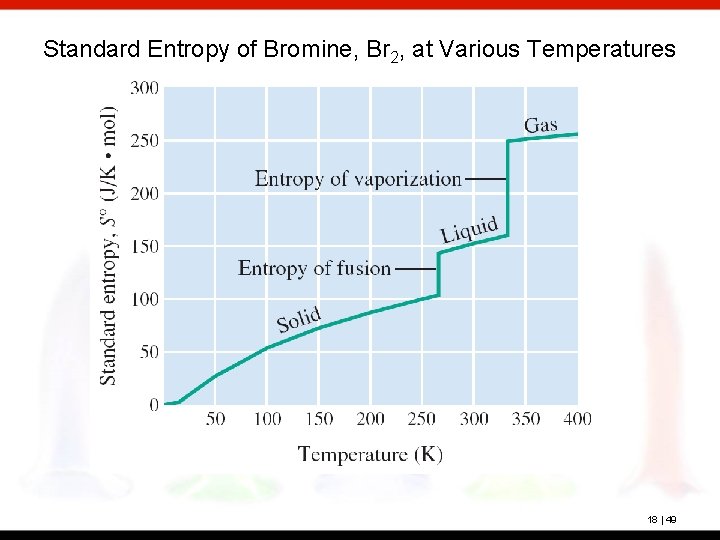 Standard Entropy of Bromine, $Br_2$, at Various Temperatures

Standard entropy, $S°$ (J/K • mol)

300
250
200
150
100
50
0

Gas

Entropy of vaporization

Liquid

Entropy of fusion

Solid

50 100 150 200 250 300 350 400

Temperature (K)

18 | 49